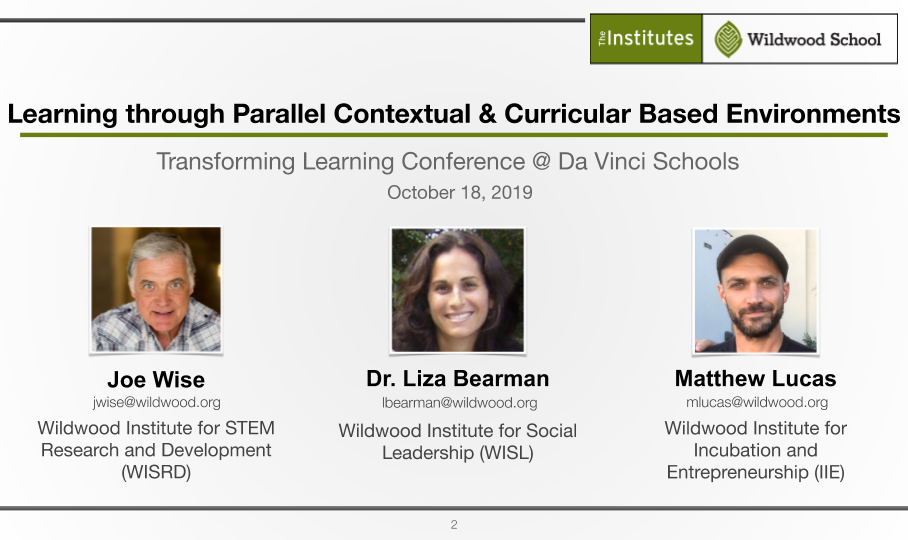 The Institutes

Wildwood School

Learning through Parallel Contextual & Curricular Based Environments

Transforming Learning Conference @ Da Vinci Schools

October 18, 2019

Joe Wise
jwise@wildwood.org
Wildwood Institute for STEM Research and Development (WISRD)

Dr. Liza Bearman
lbearman@wildwood.org
Wildwood Institute for Social Leadership (WISL)

Matthew Lucas
mlucas@wildwood.org
Wildwood Institute for Incubation and Entrepreneurship (IIE)

2